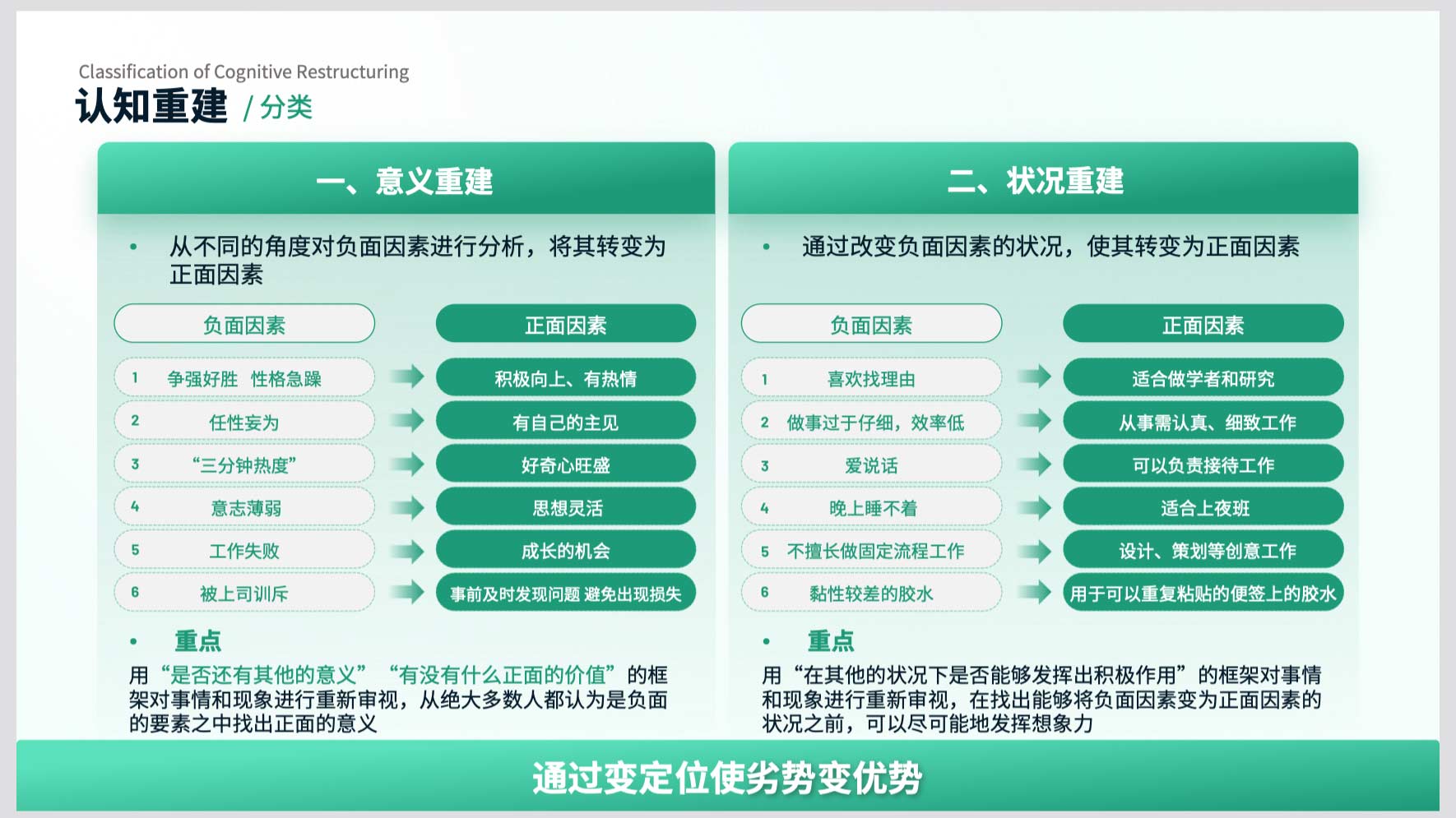 Classification of Cognitive Restructuring
认知重建 / 分类

一、意义重建

• 从不同的角度对负面因素进行分析，将其转变为正面因素

| 负面因素 | 正面因素 |
|---|---|
| 1 争强好胜 性格急躁 | 积极向上、有热情 |
| 2 任性妄为 | 有自己的主见 |
| 3 “三分钟热度” | 好奇心旺盛 |
| 4 意志薄弱 | 思想灵活 |
| 5 工作失败 | 成长的机会 |
| 6 被上司训斥 | 事前及时发现问题 避免出现损失 |

• 重点
用“是否还有其他的意义”“有没有什么正面的价值”的框架对事情和现象进行重新审视，从绝大多数人都认为是负面的要素之中找出正面的意义

二、状况重建

• 通过改变负面因素的状况，使其转变为正面因素

| 负面因素 | 正面因素 |
|---|---|
| 1 喜欢找理由 | 适合做学者和研究 |
| 2 做事过于仔细，效率低 | 从事需认真、细致工作 |
| 3 爱说话 | 可以负责接待工作 |
| 4 晚上睡不着 | 适合上夜班 |
| 5 不擅长做固定流程工作 | 设计、策划等创意工作 |
| 6 黏性较差的胶水 | 用于可以重复粘贴的便签上的胶水 |

• 重点
用“在其他的状况下是否能够发挥出积极作用”的框架对事情和现象进行重新审视，在找出能够将负面因素变为正面因素的状况之前，可以尽可能地发挥想象力

通过变定位使劣势变优势